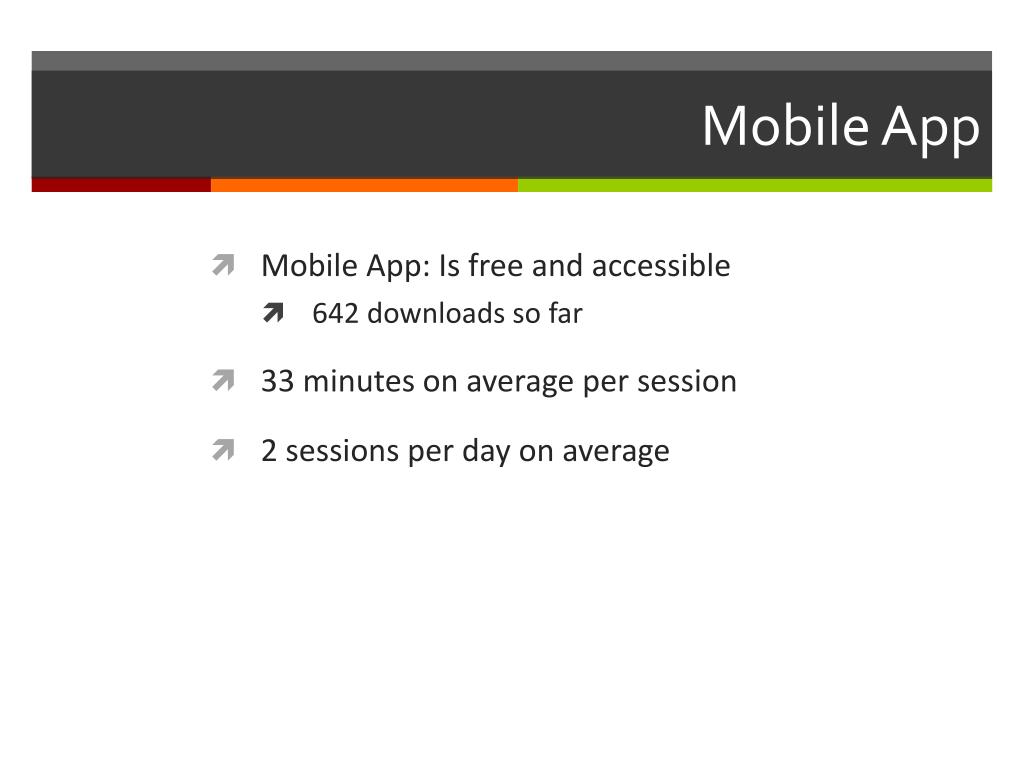 Mobile App

Mobile App: Is free and accessible

642 downloads so far

33 minutes on average per session

2 sessions per day on average